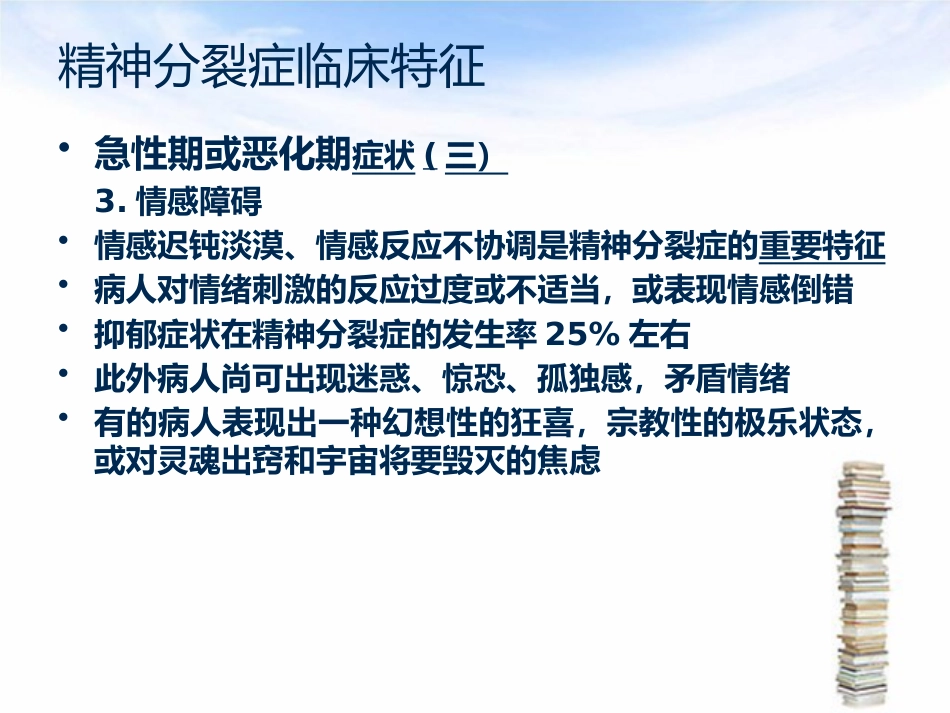 精神分裂症临床特征

• 急性期或恶化期症状（三）
3. 情感障碍
• 情感迟钝淡漠、情感反应不协调是精神分裂症的重要特征
• 病人对情绪刺激的反应过度或不适当，或表现情感倒错
• 抑郁症状在精神分裂症的发生率 25% 左右
• 此外病人尚可出现迷惑、惊恐、孤独感，矛盾情绪
• 有的病人表现出一种幻想性的狂喜，宗教性的极乐状态，或对灵魂出窍和宇宙将要毁灭的焦虑